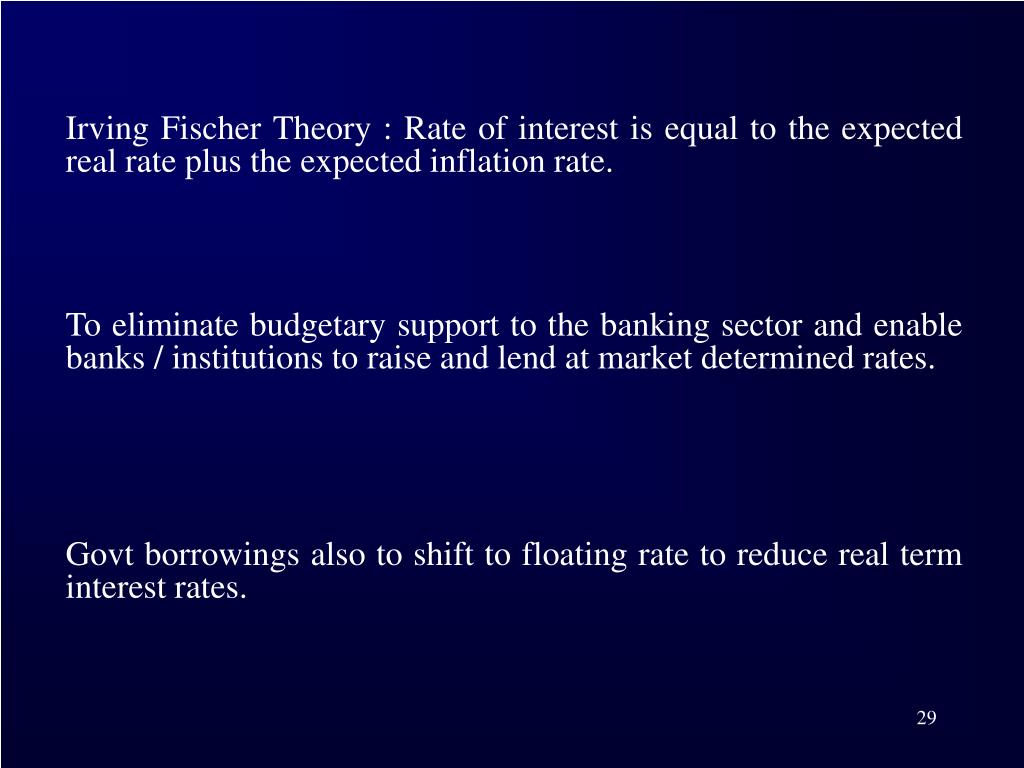 Irving Fischer Theory : Rate of interest is equal to the expected real rate plus the expected inflation rate.

To eliminate budgetary support to the banking sector and enable banks / institutions to raise and lend at market determined rates.

Govt borrowings also to shift to floating rate to reduce real term interest rates.

29